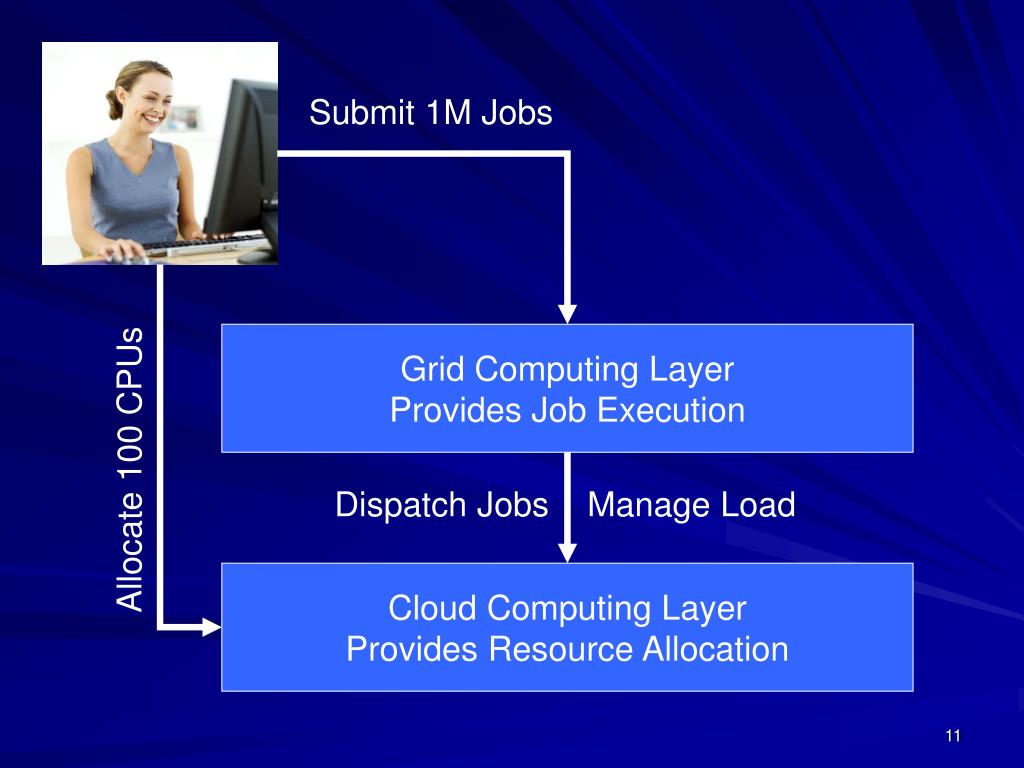 Submit 1M Jobs

Allocate 100 CPUs

Grid Computing Layer
Provides Job Execution

Dispatch Jobs

Manage Load

Cloud Computing Layer
Provides Resource Allocation

11